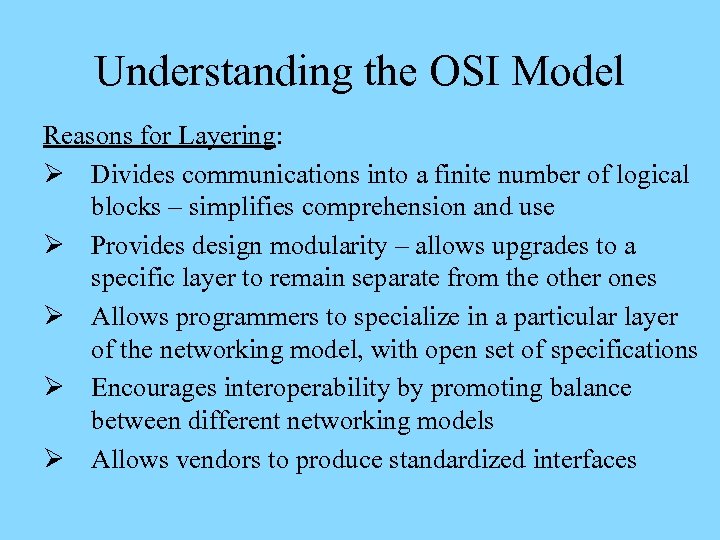 Understanding the OSI Model

Reasons for Layering:

➢ Divides communications into a finite number of logical blocks – simplifies comprehension and use

➢ Provides design modularity – allows upgrades to a specific layer to remain separate from the other ones

➢ Allows programmers to specialize in a particular layer of the networking model, with open set of specifications

➢ Encourages interoperability by promoting balance between different networking models

➢ Allows vendors to produce standardized interfaces